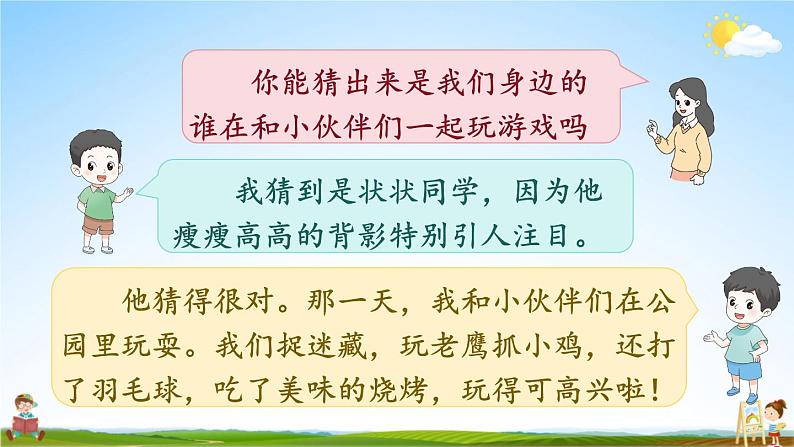 你能猜出来是我们身边的谁在和小伙伴们一起玩游戏吗

我猜到是状状同学，因为他瘦瘦高高的背影特别引人注目。

他猜得很对。那一天，我和小伙伴们在公园里玩耍。我们捉迷藏，玩老鹰抓小鸡，还打了羽毛球，吃了美味的烧烤，玩得可高兴啦！